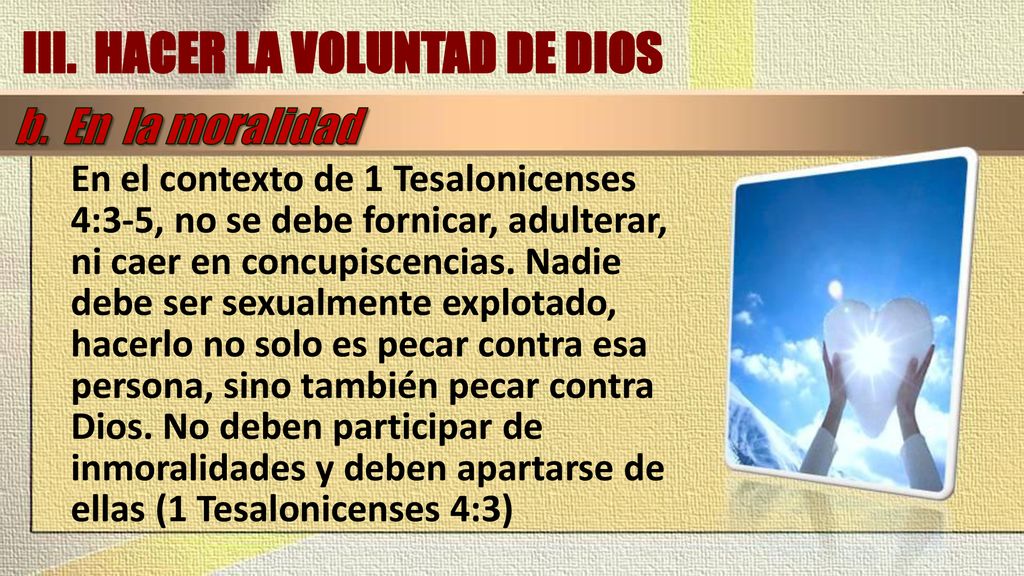 III. HACER LA VOLUNTAD DE DIOS

b. En la moralidad

En el contexto de 1 Tesalonicenses 4:3-5, no se debe fornicar, adulterar, ni caer en concupiscencias. Nadie debe ser sexualmente explotado, hacerlo no solo es pecar contra esa persona, sino también pecar contra Dios. No deben participar de inmoralidades y deben apartarse de ellas (1 Tesalonicenses 4:3)